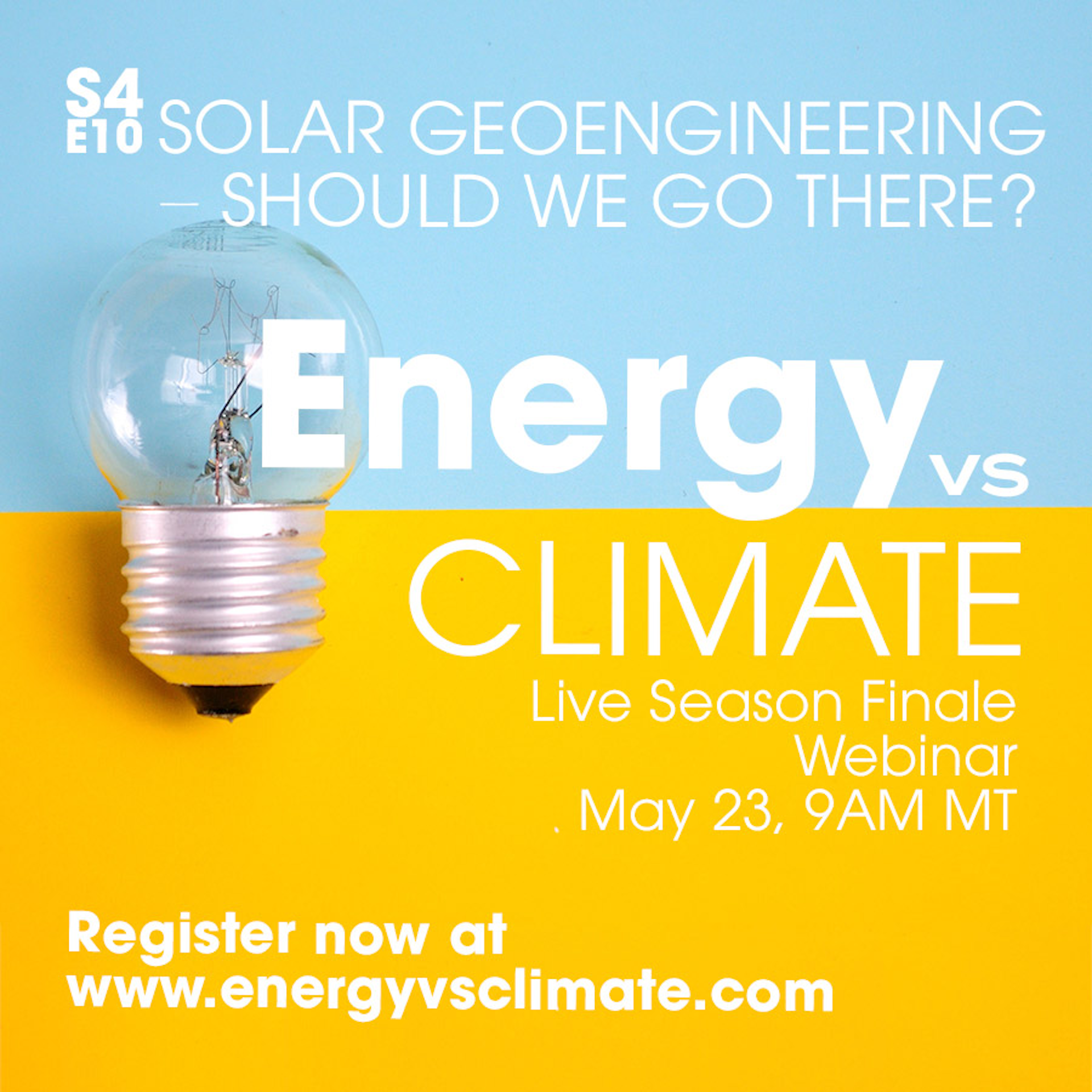 S4
E10 SOLAR GEOENGINEERING – SHOULD WE GO THERE?

Energy vs CLIMATE

Live Season Finale Webinar
. May 23, 9AM MT

Register now at www.energyvsclimate.com